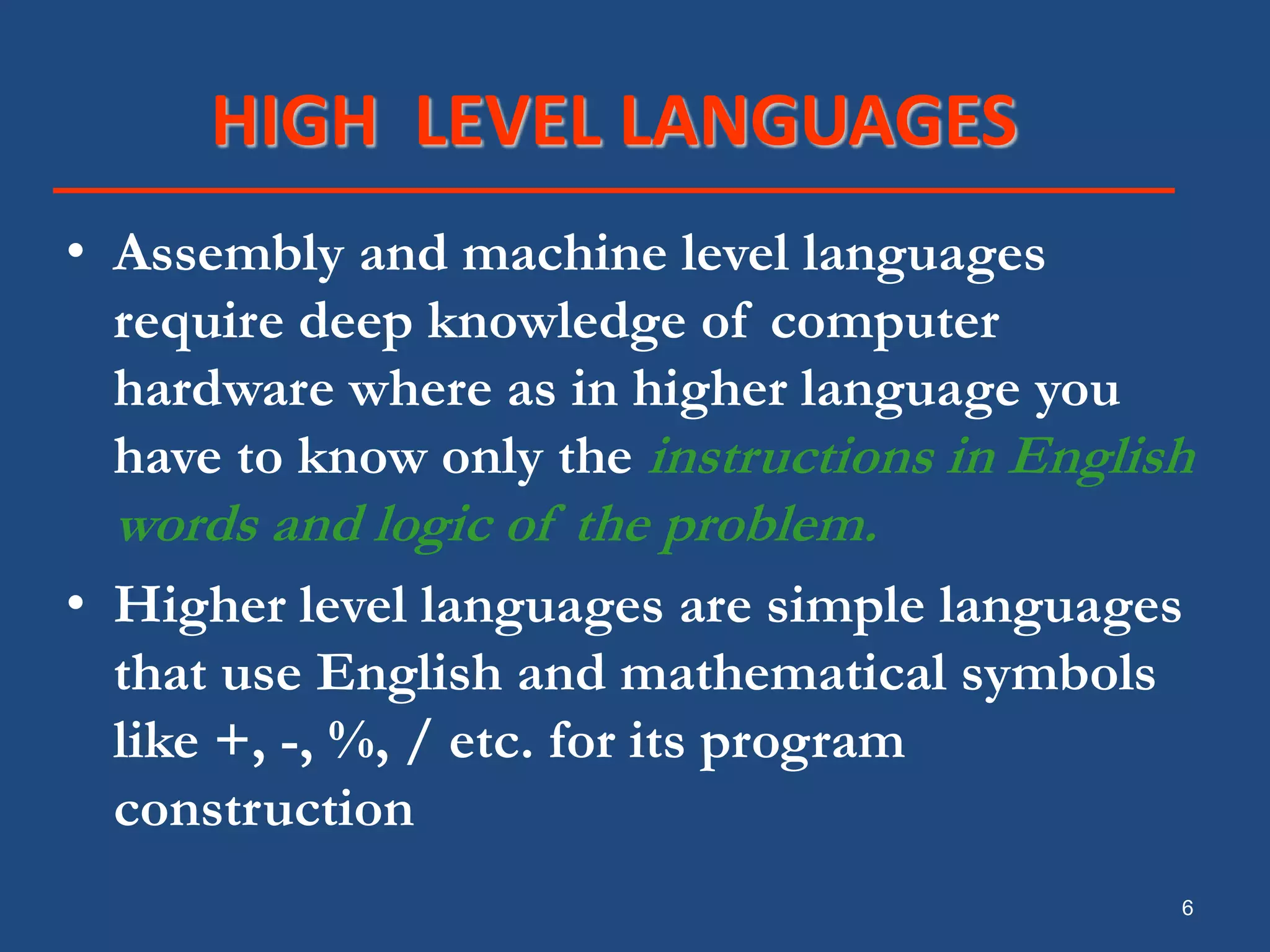 HIGH LEVEL LANGUAGES

• Assembly and machine level languages require deep knowledge of computer hardware where as in higher language you have to know only the instructions in English words and logic of the problem.

• Higher level languages are simple languages that use English and mathematical symbols like +, -, %, / etc. for its program construction

6